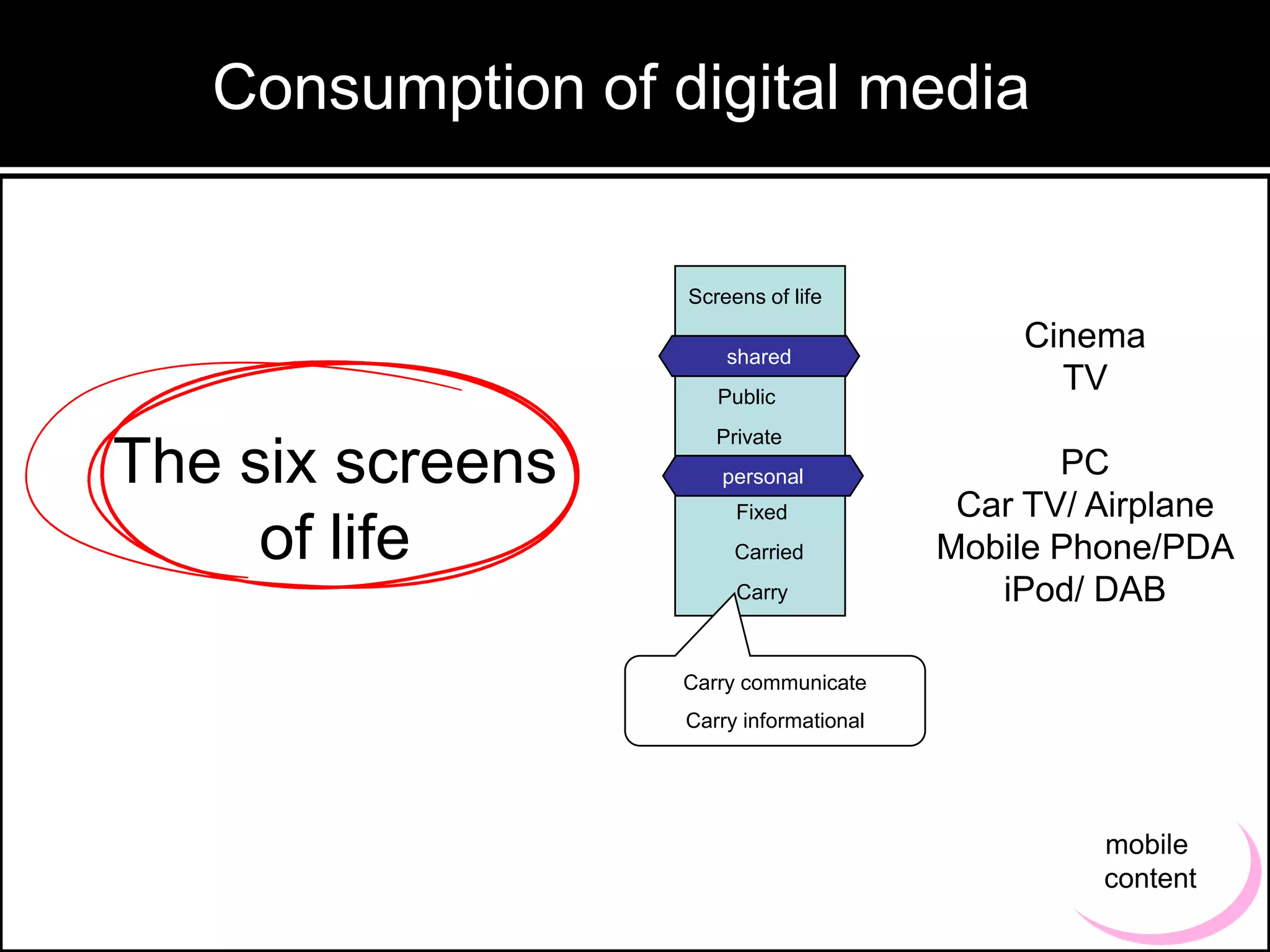 Consumption of digital media

The six screens of life

Screens of life

shared

Public

Private

personal

Fixed

Carried

Carry

Carry communicate

Carry informational

Cinema
TV

PC
Car TV/ Airplane
Mobile Phone/PDA
iPod/ DAB

mobile content